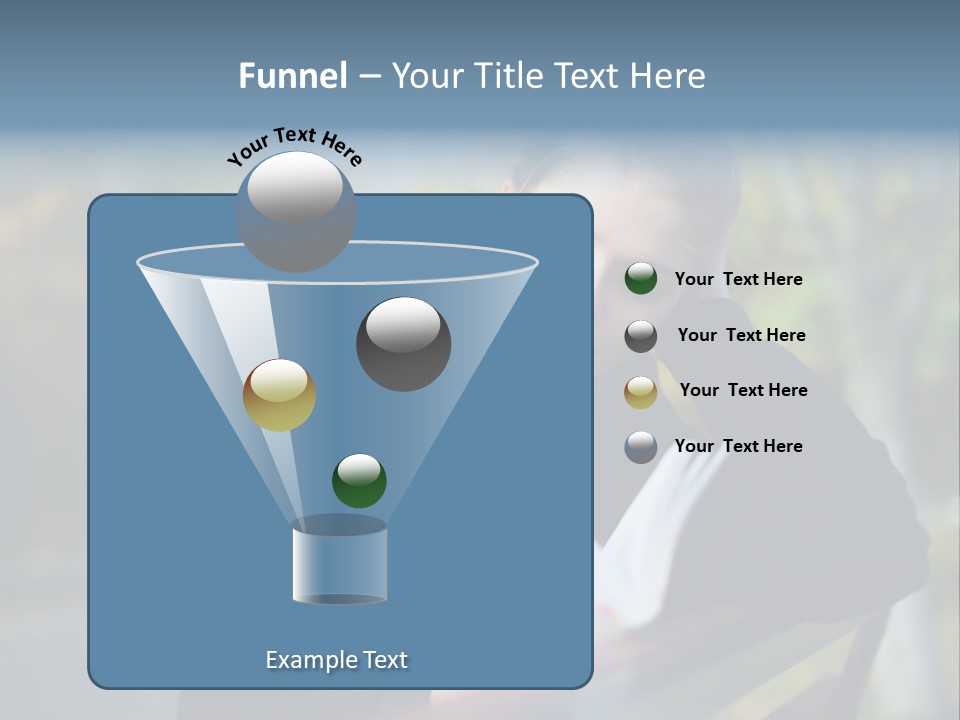 Funnel – Your Title Text Here

Your Text Here

Your Text Here

Your Text Here

Your Text Here

Your Text Here

Example Text